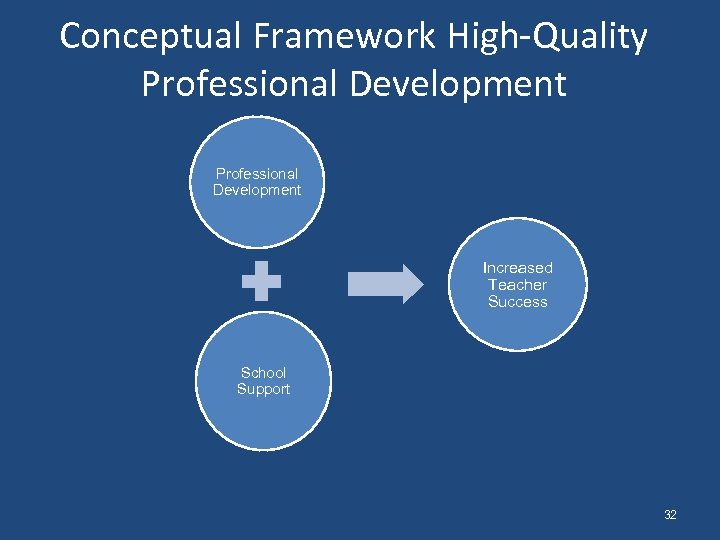 Conceptual Framework High-Quality Professional Development

Professional Development

School Support

Increased Teacher Success

32